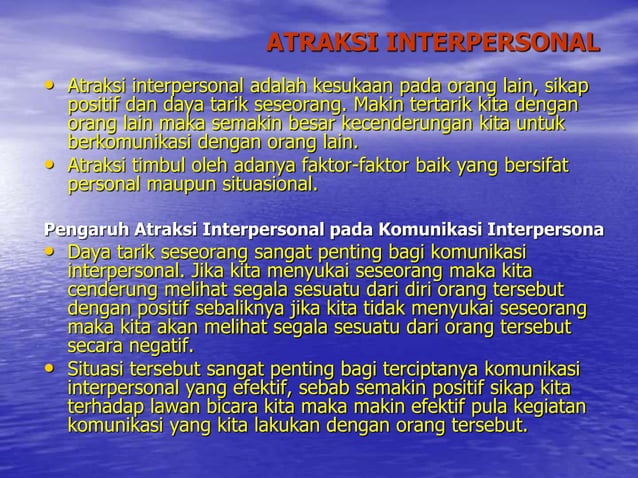 ATRAKSI INTERPERSONAL

• Atraksi interpersonal adalah kesukaan pada orang lain, sikap positif dan daya tarik seseorang. Makin tertarik kita dengan orang lain maka semakin besar kecenderungan kita untuk berkomunikasi dengan orang lain.
• Atraksi timbul oleh adanya faktor-faktor baik yang bersifat personal maupun situasional.

Pengaruh Atraksi Interpersonal pada Komunikasi Interpersona

• Daya tarik seseorang sangat penting bagi komunikasi interpersonal. Jika kita menyukai seseorang maka kita cenderung melihat segala sesuatu dari diri orang tersebut dengan positif sebaliknya jika kita tidak menyukai seseorang maka kita akan melihat segala sesuatu dari orang tersebut secara negatif.
• Situasi tersebut sangat penting bagi terciptanya komunikasi interpersonal yang efektif, sebab semakin positif sikap kita terhadap lawan bicara kita maka makin efektif pula kegiatan komunikasi yang kita lakukan dengan orang tersebut.